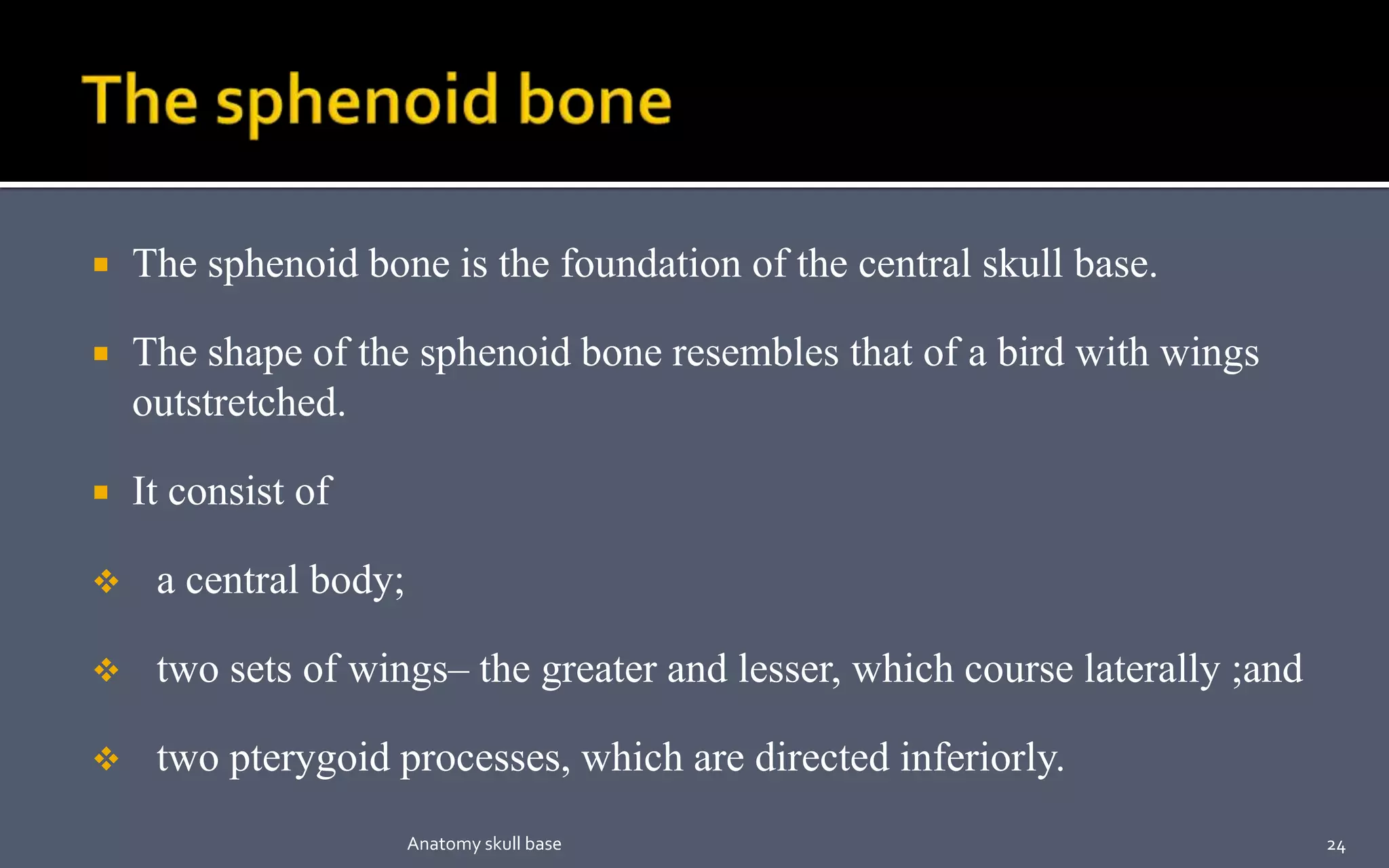 The sphenoid bone

▪ The sphenoid bone is the foundation of the central skull base.

▪ The shape of the sphenoid bone resembles that of a bird with wings outstretched.

▪ It consist of

❖ a central body;

❖ two sets of wings– the greater and lesser, which course laterally ;and

❖ two pterygoid processes, which are directed inferiorly.

Anatomy skull base

24